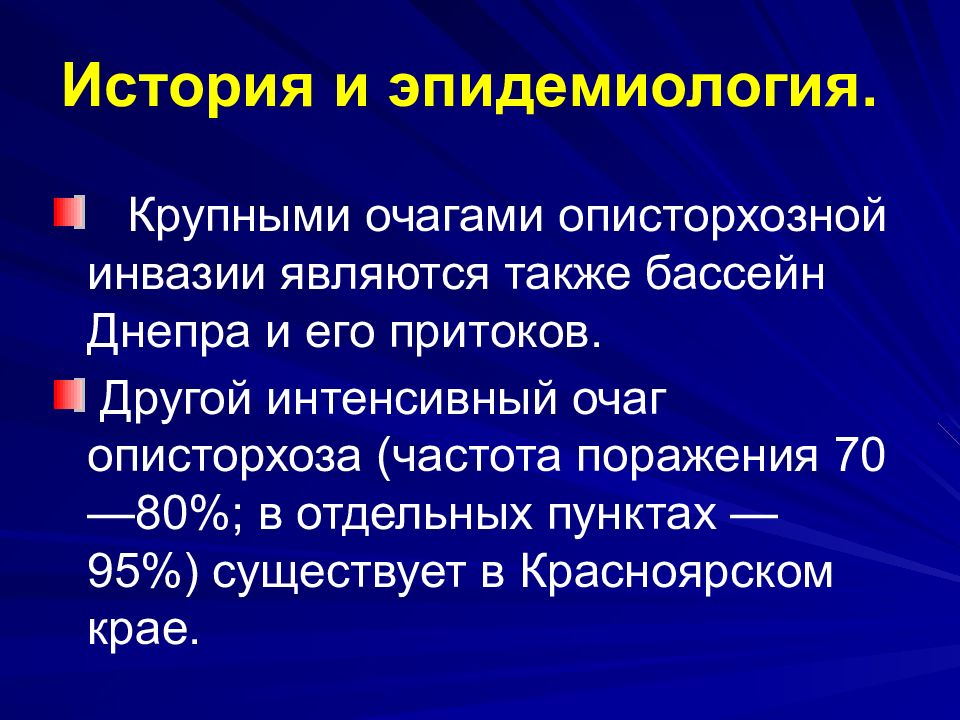 История и эпидемиология.

Крупными очагами описторхозной инвазии являются также бассейн Днепра и его притоков.

Другой интенсивный очаг описторхоза (частота поражения 70—80%; в отдельных пунктах — 95%) существует в Красноярском крае.